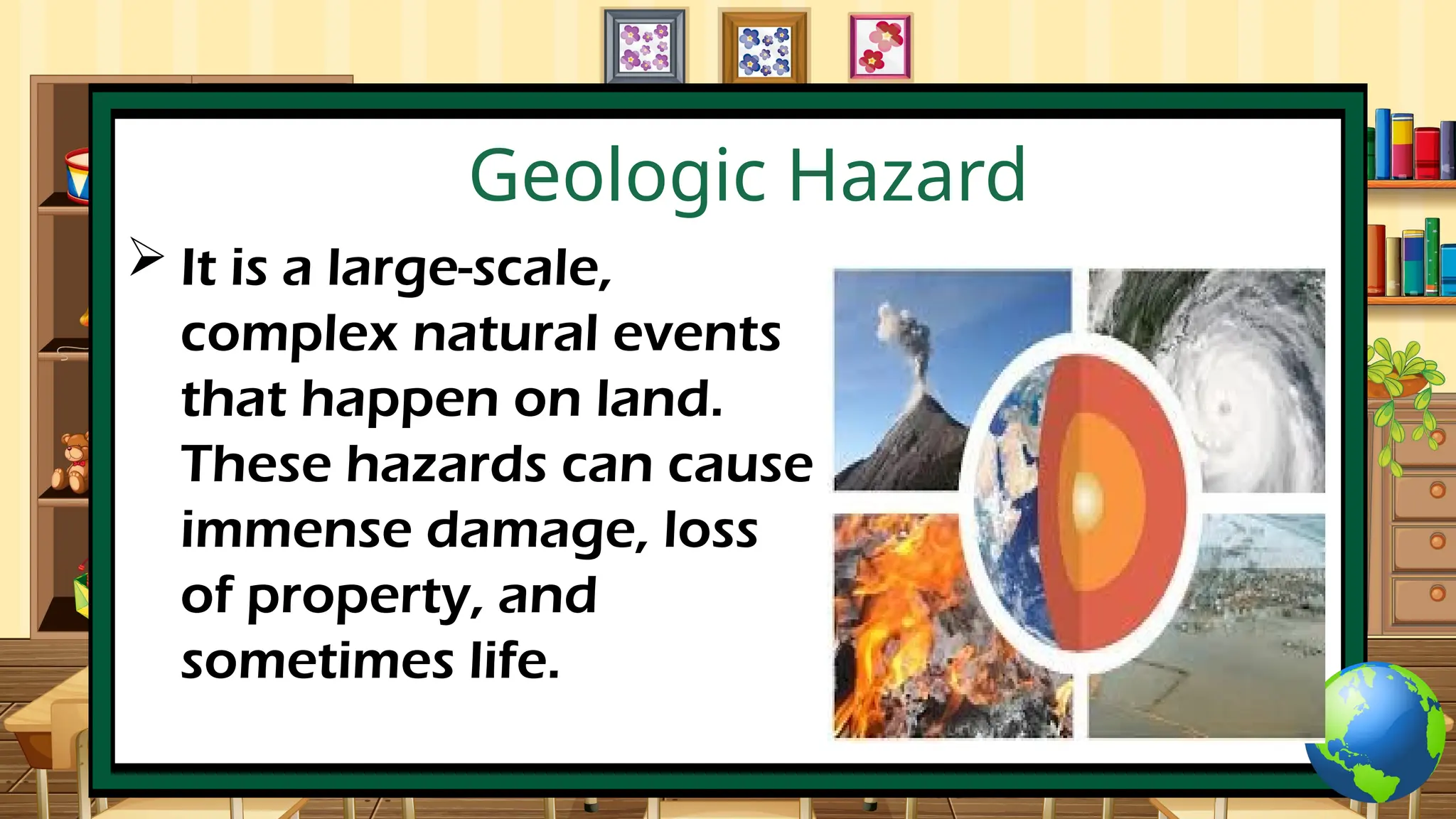 Geologic Hazard

➢ It is a large-scale, complex natural events that happen on land. These hazards can cause immense damage, loss of property, and sometimes life.